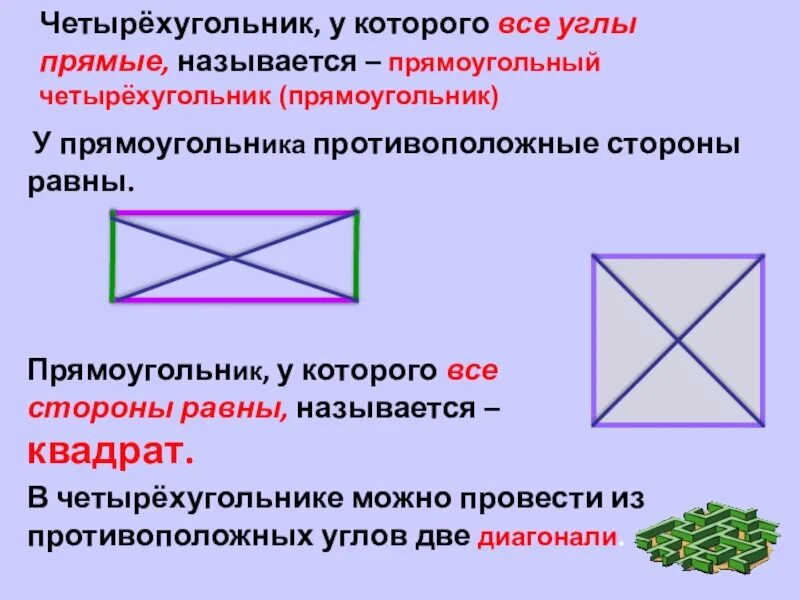 Четырёхугольник, у которого все углы прямые, называется – прямоугольный четырёхугольник (прямоугольник)

У прямоугольника противоположные стороны равны.

Прямоугольник, у которого все стороны равны, называется – квадрат.

В четырёхугольнике можно провести из противоположных углов две диагонали.